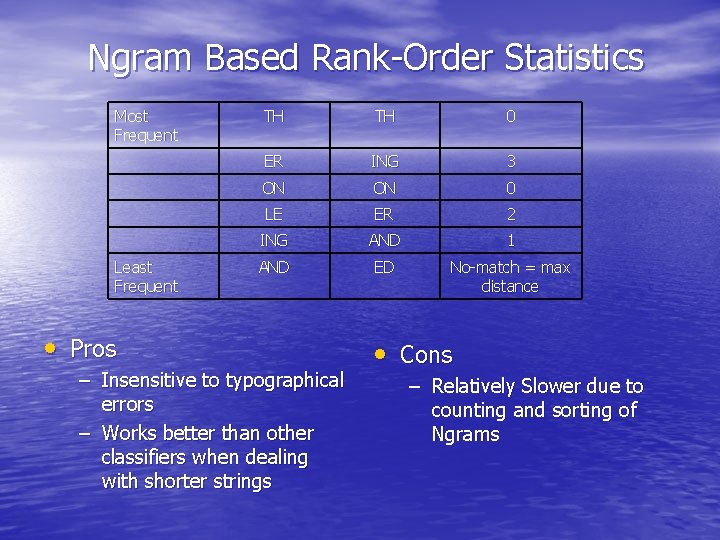 Ngram Based Rank-Order Statistics

| Most Frequent | TH | TH | 0 |
|---|---|---|---|
| | ER | ING | 3 |
| | ON | ON | 0 |
| | LE | ER | 2 |
| | ING | AND | 1 |
| Least Frequent | AND | ED | No-match = max distance |

• Pros
– Insensitive to typographical errors
– Works better than other classifiers when dealing with shorter strings

• Cons
– Relatively Slower due to counting and sorting of Ngrams